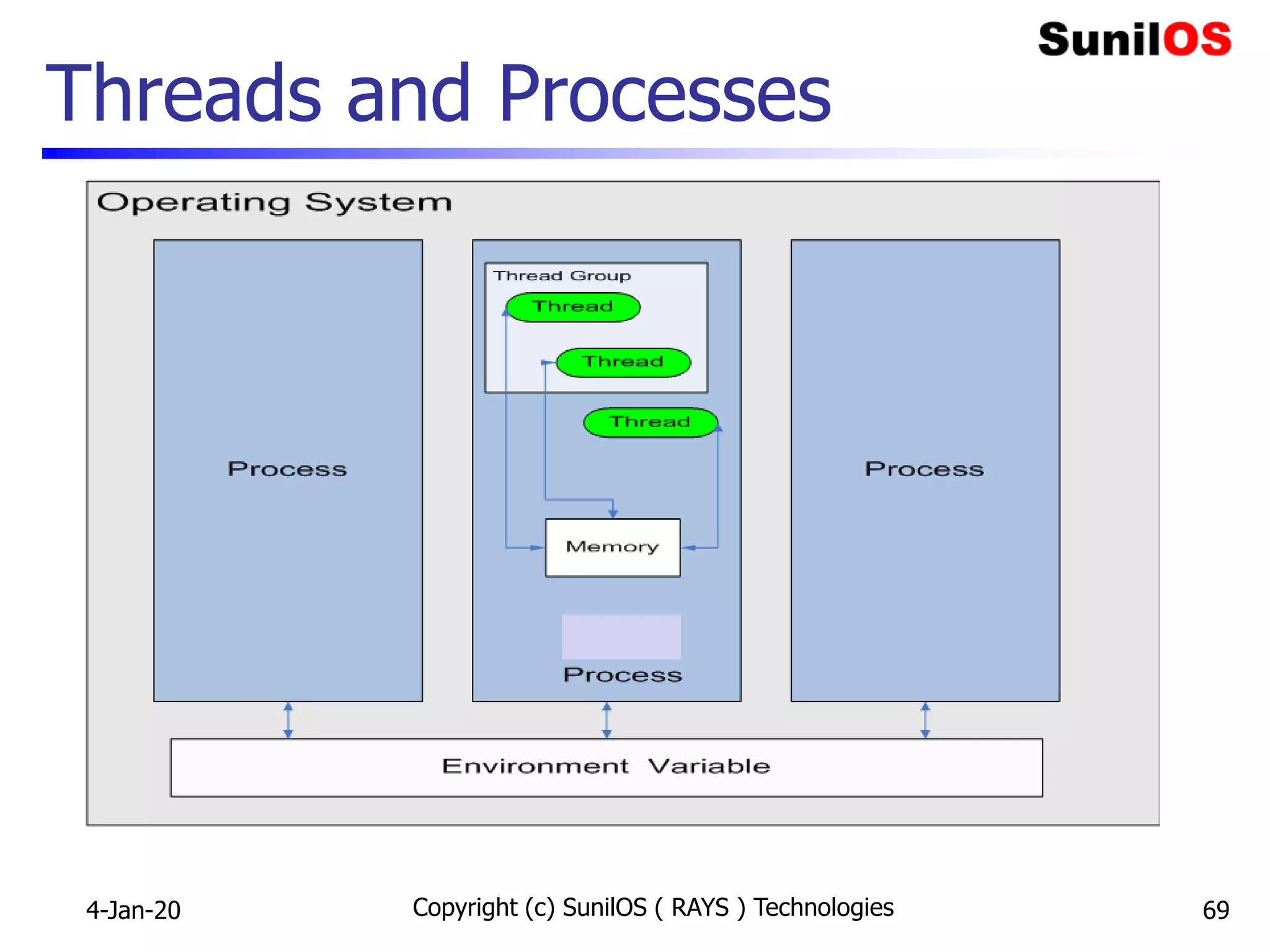 SunilOS

Threads and Processes

Operating System

Process

Thread Group

Thread

Thread

Thread

Memory

Process

Process

Environment Variable

4-Jan-20

Copyright (c) SunilOS ( RAYS ) Technologies

69